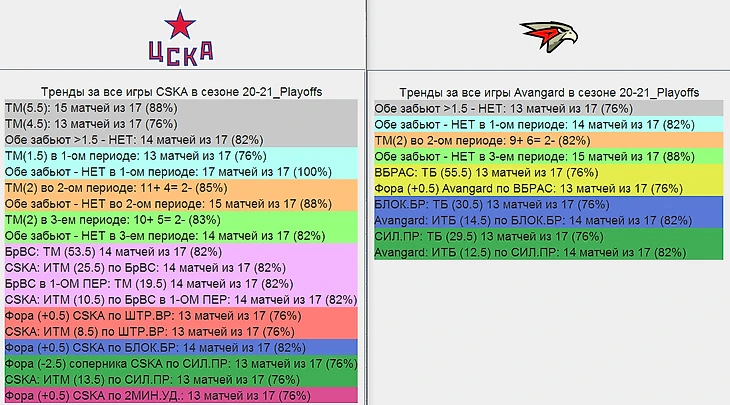 ЦСКА

Тренды за все игры CSKA в сезоне 20-21_Playoffs
ТМ(5.5): 15 матчей из 17 (88%)
ТМ(4.5): 13 матчей из 17 (76%)
Обе забьют >1.5 - НЕТ: 14 матчей из 17 (82%)
ТМ(1.5) в 1-ом периоде: 13 матчей из 17 (76%)
Обе забьют - НЕТ в 1-ом периоде: 17 матчей из 17 (100%)
ТМ(2) во 2-ом периоде: 11+ 4= 2- (85%)
Обе забьют - НЕТ во 2-ом периоде: 15 матчей из 17 (88%)
ТМ(2) в 3-ем периоде: 10+ 5= 2- (83%)
Обе забьют - НЕТ в 3-ем периоде: 14 матчей из 17 (82%)
БрВС: ТМ (53.5) 14 матчей из 17 (82%)
CSKA: ИТМ (25.5) по БрВС: 14 матчей из 17 (82%)
БрВС в 1-ОМ ПЕР: ТМ (19.5) 14 матчей из 17 (82%)
CSKA: ИТМ (10.5) по БрВС в 1-ОМ ПЕР: 14 матчей из 17 (82%)
Фора (+0.5) CSKA по ШТР.ВР: 13 матчей из 17 (76%)
CSKA: ИТМ (8.5) по ШТР.ВР: 13 матчей из 17 (76%)
Фора (+0.5) CSKA по БЛОК.БР: 14 матчей из 17 (82%)
Фора (-2.5) соперника CSKA по СИЛ.ПР: 13 матчей из 17 (76%)
CSKA: ИТМ (13.5) по СИЛ.ПР: 13 матчей из 17 (76%)
Фора (+0.5) CSKA по 2МИН.УД.: 13 матчей из 17 (76%)

Тренды за все игры Avangard в сезоне 20-21_Playoffs
Обе забьют >1.5 - НЕТ: 13 матчей из 17 (76%)
Обе забьют - НЕТ в 1-ом периоде: 14 матчей из 17 (82%)
ТМ(2) во 2-ом периоде: 9+ 6= 2- (82%)
Обе забьют - НЕТ в 3-ем периоде: 15 матчей из 17 (88%)
ВБРАС: ТБ (55.5) 13 матчей из 17 (76%)
Фора (+0.5) Avangard по ВБРАС: 13 матчей из 17 (76%)
БЛОК.БР: ТБ (30.5) 13 матчей из 17 (76%)
Avangard: ИТБ (14.5) по БЛОК.БР: 14 матчей из 17 (82%)
СИЛ.ПР: ТБ (29.5) 13 матчей из 17 (76%)
Avangard: ИТБ (12.5) по СИЛ.ПР: 14 матчей из 17 (82%)